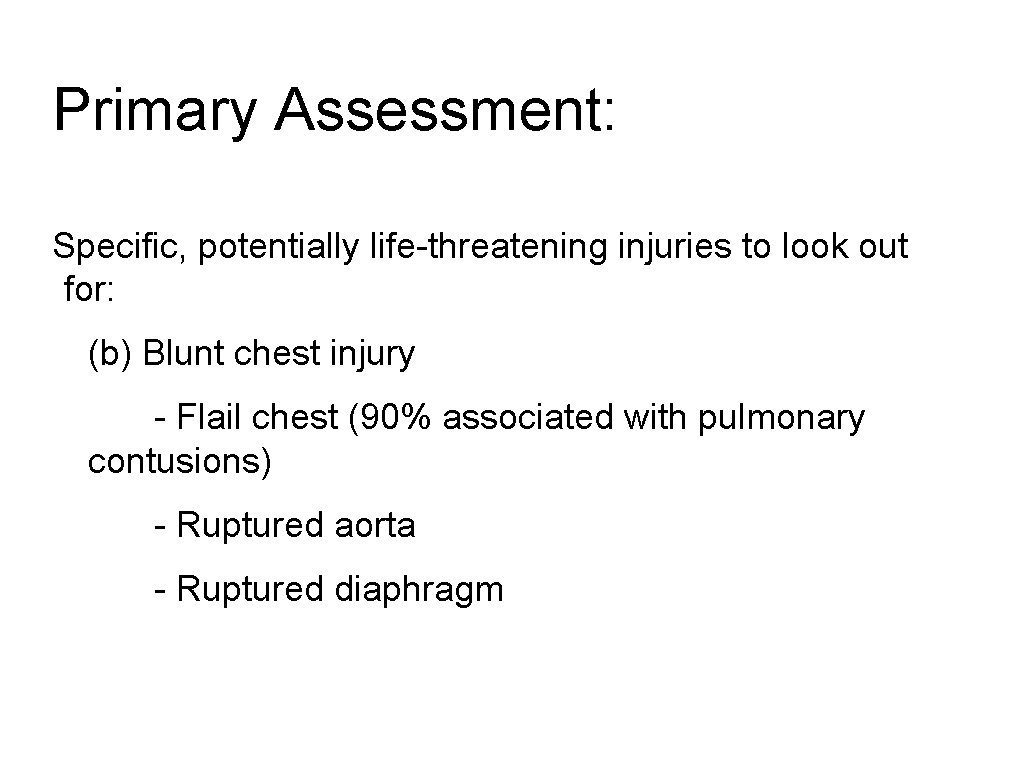 Primary Assessment:

Specific, potentially life-threatening injuries to look out for:

(b) Blunt chest injury

- Flail chest (90% associated with pulmonary contusions)

- Ruptured aorta

- Ruptured diaphragm